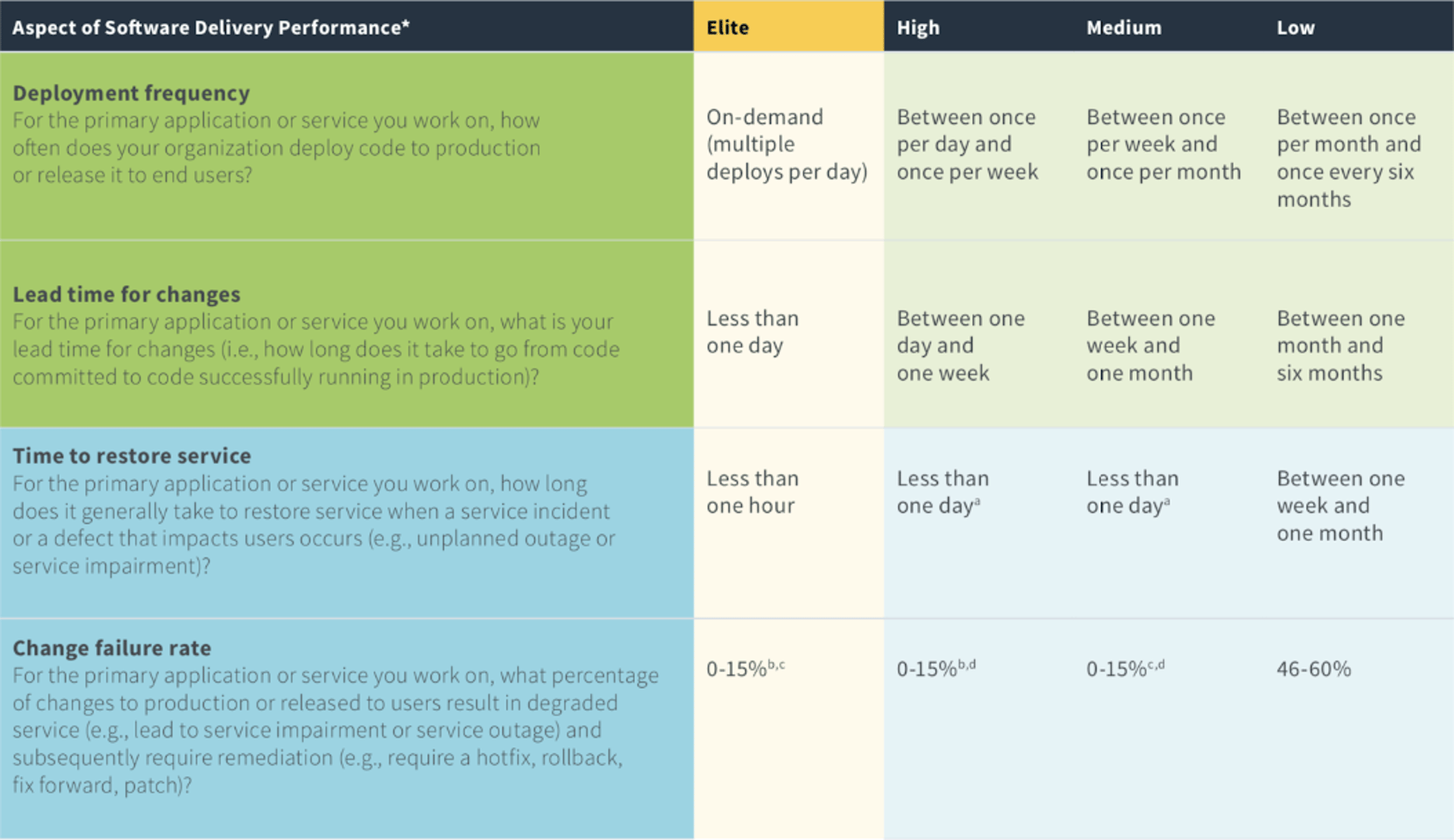 | Aspect of Software Delivery Performance* | Elite | High | Medium | Low |
|---|---|---|---|---|
| **Deployment frequency** For the primary application or service you work on, how often does your organization deploy code to production or release it to end users? | On-demand (multiple deploys per day) | Between once per day and once per week | Between once per week and once per month | Between once per month and once every six months |
| **Lead time for changes** For the primary application or service you work on, what is your lead time for changes (i.e., how long does it take to go from code committed to code successfully running in production)? | Less than one day | Between one day and one week | Between one week and one month | Between one month and six months |
| **Time to restore service** For the primary application or service you work on, how long does it generally take to restore service when a service incident or a defect that impacts users occurs (e.g., unplanned outage or service impairment)? | Less than one hour | Less than one day$^{a}$ | Less than one day$^{a}$ | Between one week and one month |
| **Change failure rate** For the primary application or service you work on, what percentage of changes to production or released to users result in degraded service (e.g., lead to service impairment or service outage) and subsequently require remediation (e.g., require a hotfix, rollback, fix forward, patch)? | 0-15%$^{b,c}$ | 0-15%$^{b,d}$ | 0-15%$^{c,d}$ | 46-60% |